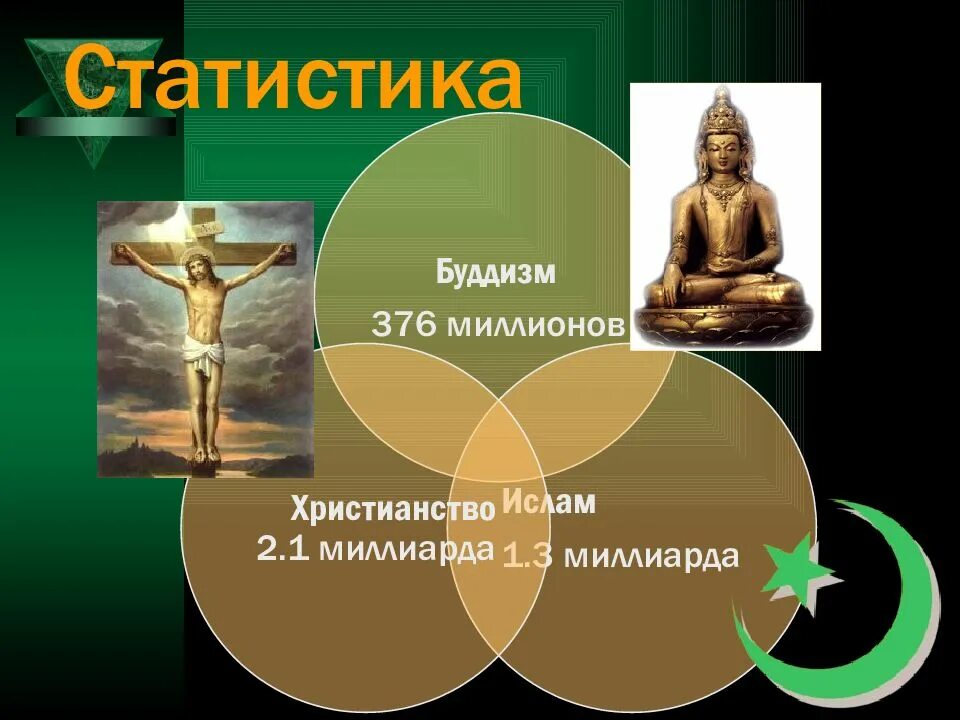 Статистика

Буддизм
376 миллионов

Христианство
2.1 миллиарда

Ислам
1.3 миллиарда